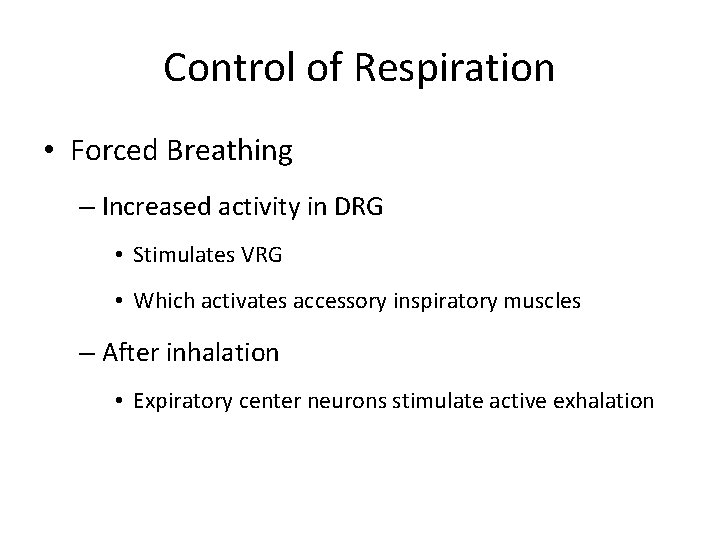 Control of Respiration

• Forced Breathing

– Increased activity in DRG

• Stimulates VRG

• Which activates accessory inspiratory muscles

– After inhalation

• Expiratory center neurons stimulate active exhalation